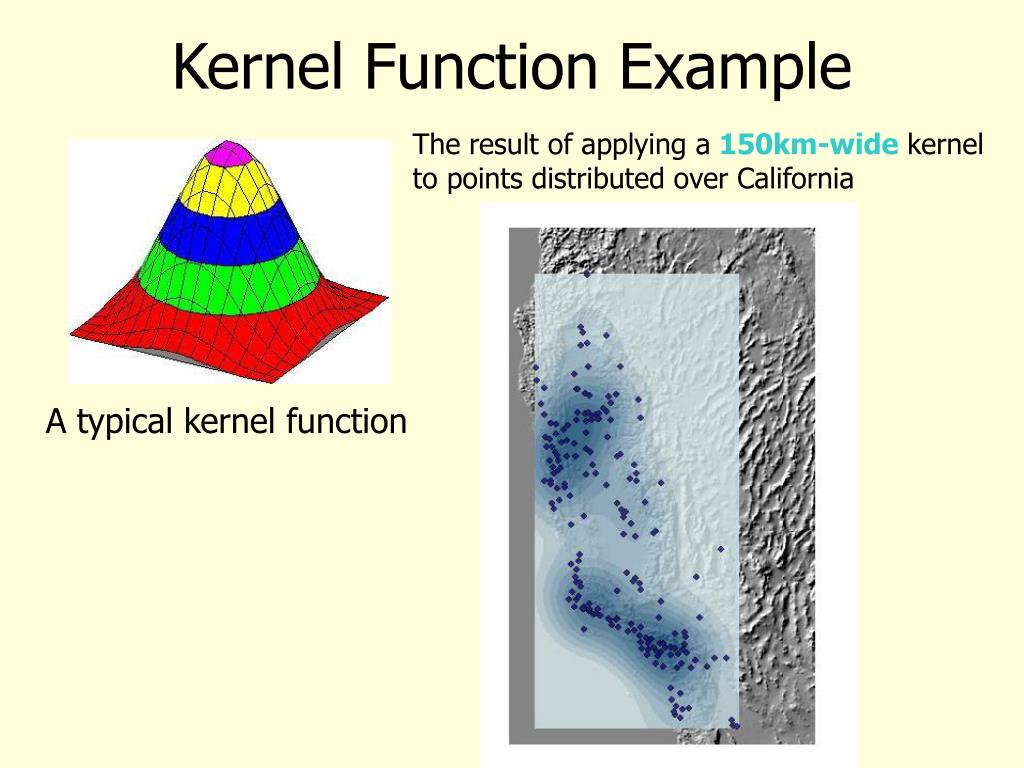 Kernel Function Example

The result of applying a 150km-wide kernel to points distributed over California

A typical kernel function